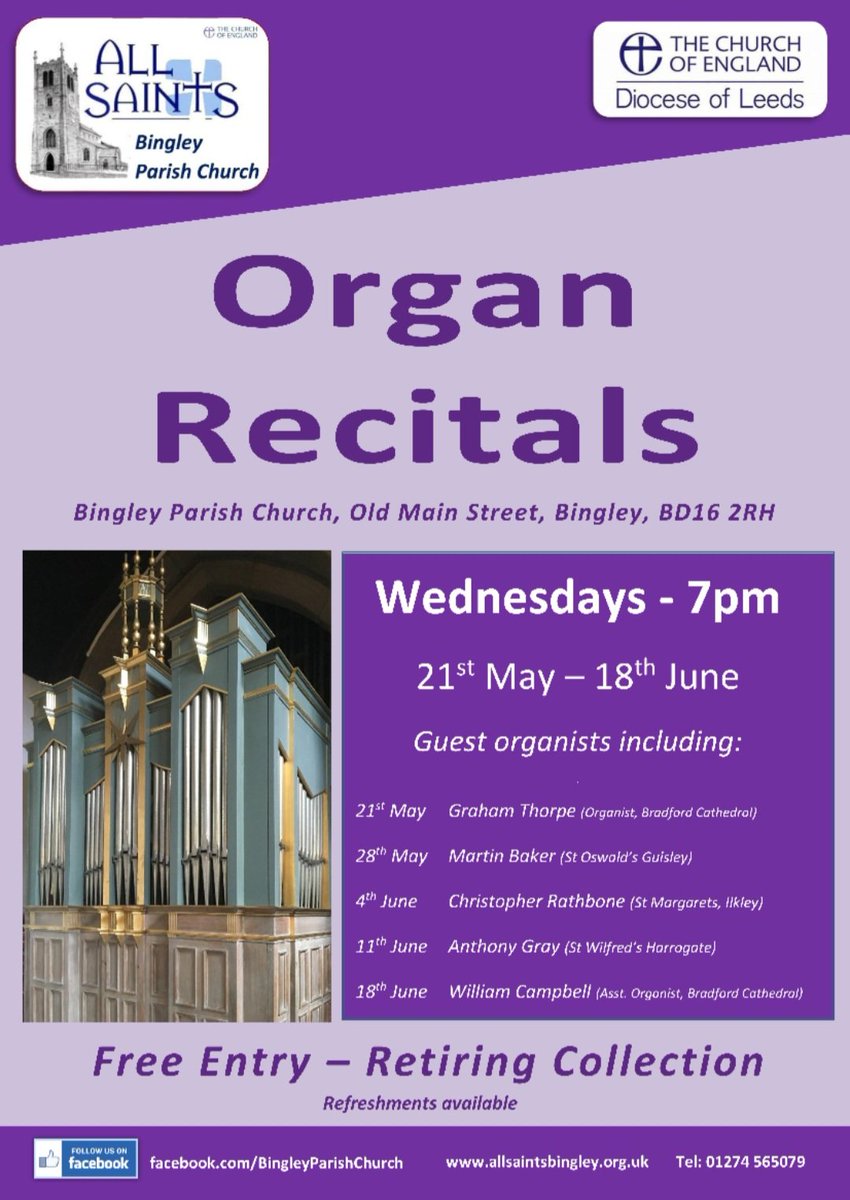 THE CHURCH OF ENGLAND
ALL SAINTS
Bingley Parish Church

THE CHURCH OF ENGLAND
Diocese of Leeds

Organ Recitals

Bingley Parish Church, Old Main Street, Bingley, BD16 2RH

Wednesdays - 7pm

21$^{st}$ May – 18$^{th}$ June

Guest organists including:

21$^{st}$ May Graham Thorpe (Organist, Bradford Cathedral)

28$^{th}$ May Martin Baker (St Oswald's Guisley)

4$^{th}$ June Christopher Rathbone (St Margarets, Ilkley)

11$^{th}$ June Anthony Gray (St Wilfred's Harrogate)

18$^{th}$ June William Campbell (Asst. Organist, Bradford Cathedral)

Free Entry – Retiring Collection

Refreshments available

FOLLOW US ON facebook facebook.com/BingleyParishChurch www.allsaintsbingley.org.uk Tel: 01274 565079